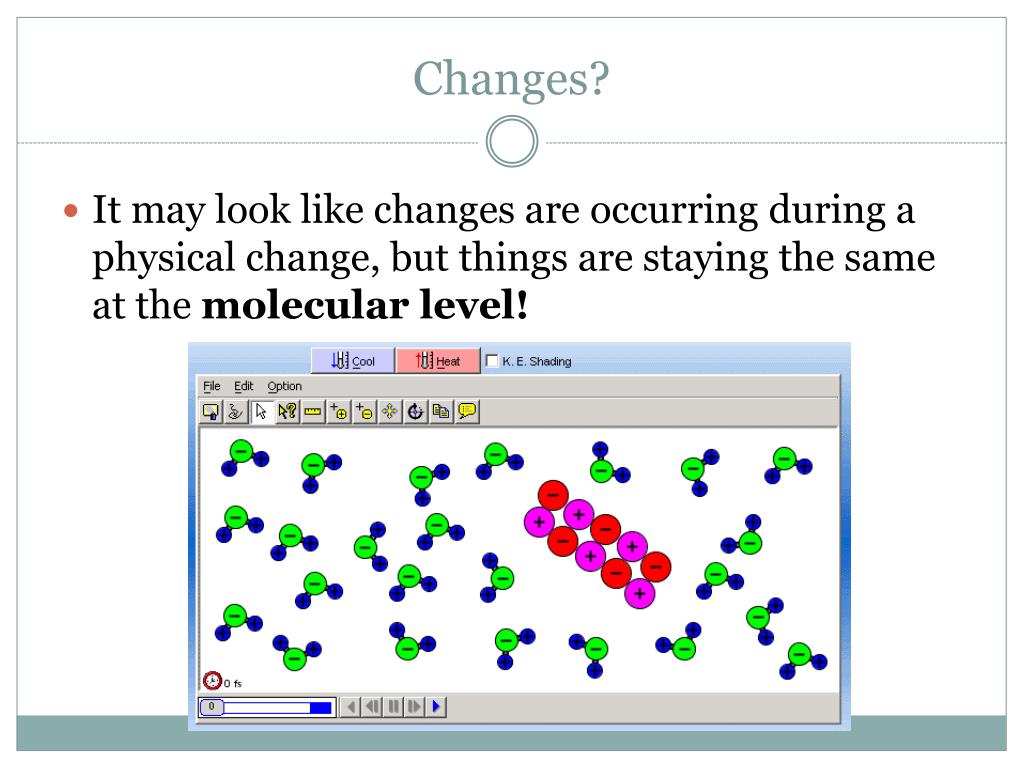 Changes?

It may look like changes are occurring during a physical change, but things are staying the same at the **molecular level!**

Cool Heat K. E. Shading

File Edit Option

0 fs

0